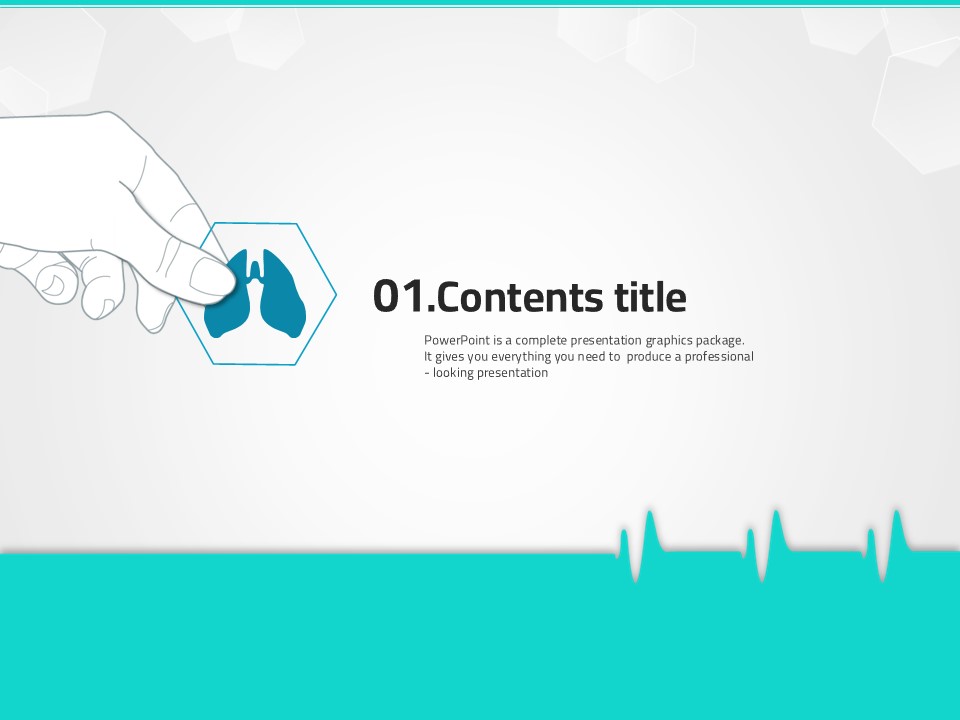 01.Contents title

PowerPoint is a complete presentation graphics package. It gives you everything you need to produce a professional - looking presentation